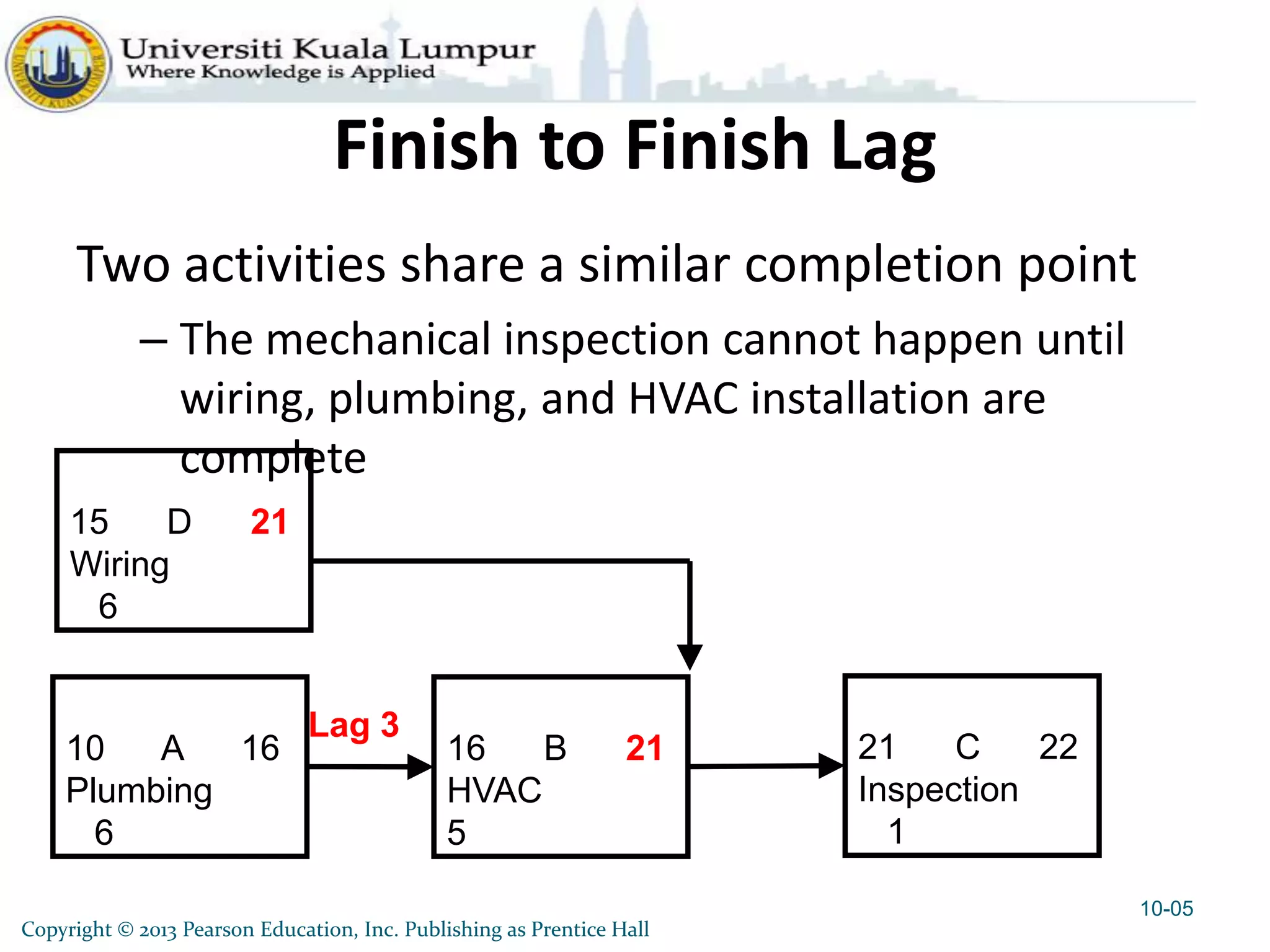 Universiti Kuala Lumpur
Where Knowledge is Applied

Finish to Finish Lag

Two activities share a similar completion point

– The mechanical inspection cannot happen until wiring, plumbing, and HVAC installation are complete

15 D 21
Wiring
6

10 A 16
Plumbing
6

Lag 3

16 B 21
HVAC
5

21 C 22
Inspection
1

10-05

Copyright © 2013 Pearson Education, Inc. Publishing as Prentice Hall